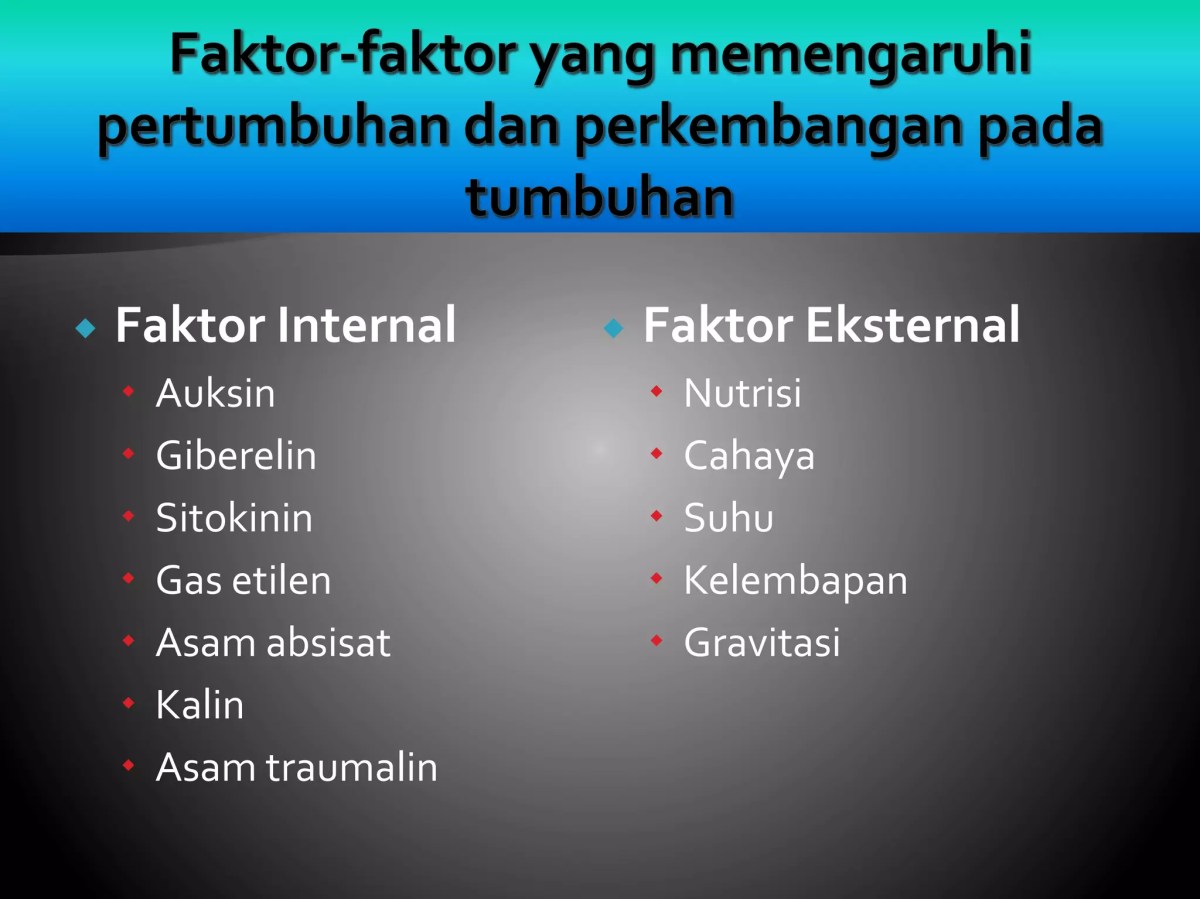 Faktor-faktor yang memengaruhi pertumbuhan dan perkembangan pada tumbuhan

Faktor Internal
Auksin
Giberelin
Sitokinin
Gas etilen
Asam absisat
Kalin
Asam traumalin

Faktor Eksternal
Nutrisi
Cahaya
Suhu
Kelembapan
Gravitasi